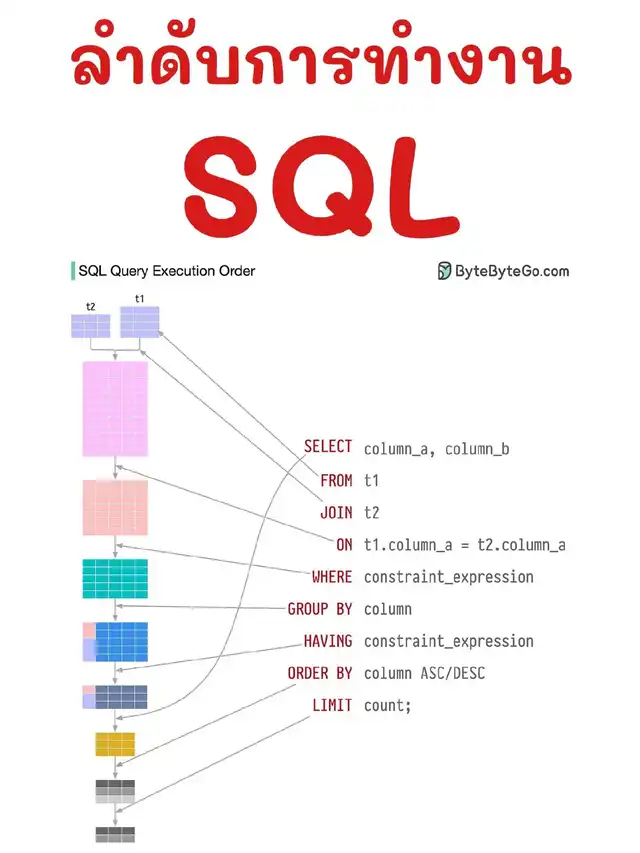 ลำดับการทำงาน

SQL

SQL Query Execution Order

ByteByteGo.com

t2
t1

SELECT column_a, column_b
FROM t1
JOIN t2
ON t1.column_a = t2.column_a
WHERE constraint_expression
GROUP BY column
HAVING constraint_expression
ORDER BY column ASC/DESC
LIMIT count;